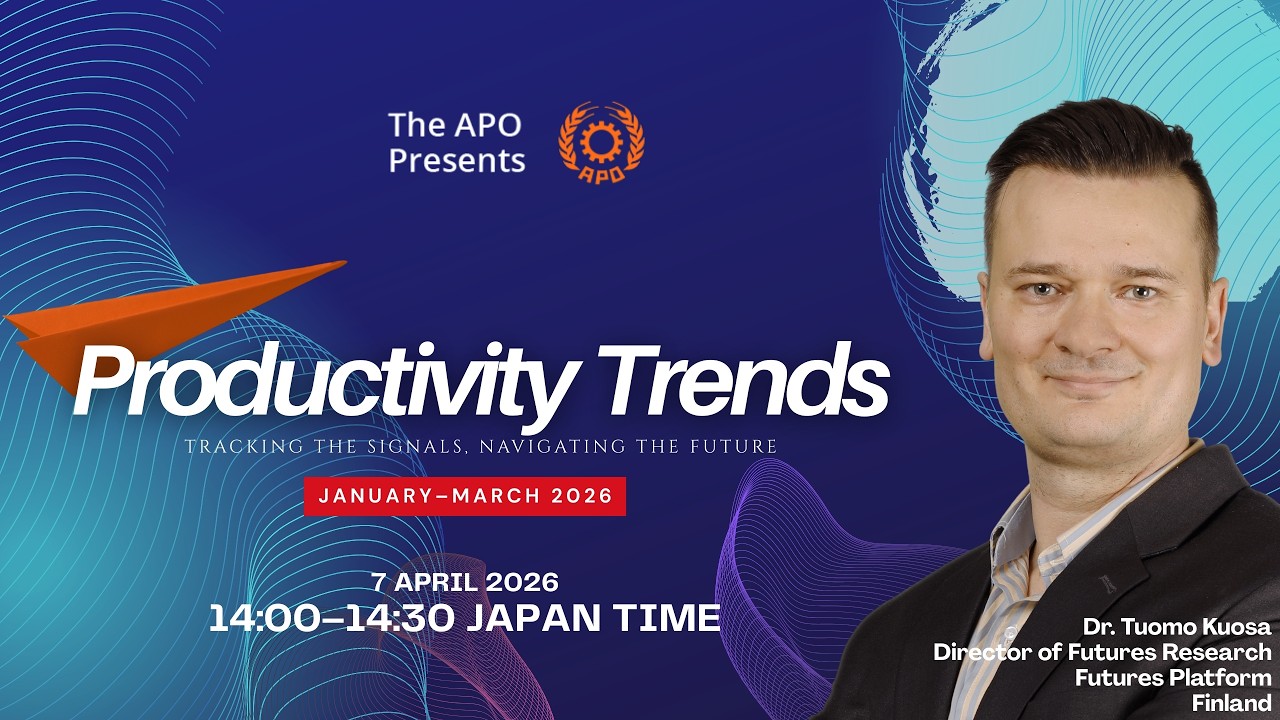 The APO Presents

APO

Productivity Trends

TRACKING THE SIGNALS, NAVIGATING THE FUTURE

JANUARY–MARCH 2026

7 APRIL 2026
14:00–14:30 JAPAN TIME

Dr. Tuomo Kuosa
Director of Futures Research
Futures Platform
Finland